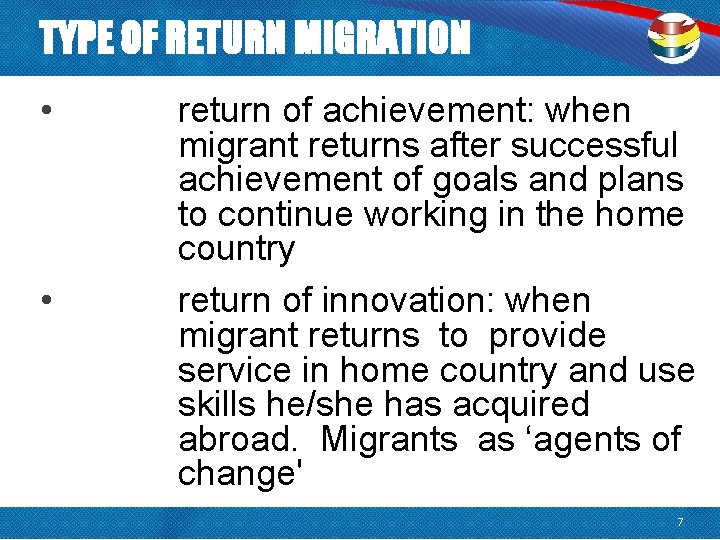 TYPE OF RETURN MIGRATION

• return of achievement: when migrant returns after successful achievement of goals and plans to continue working in the home country

• return of innovation: when migrant returns to provide service in home country and use skills he/she has acquired abroad. Migrants as ‘agents of change'

7